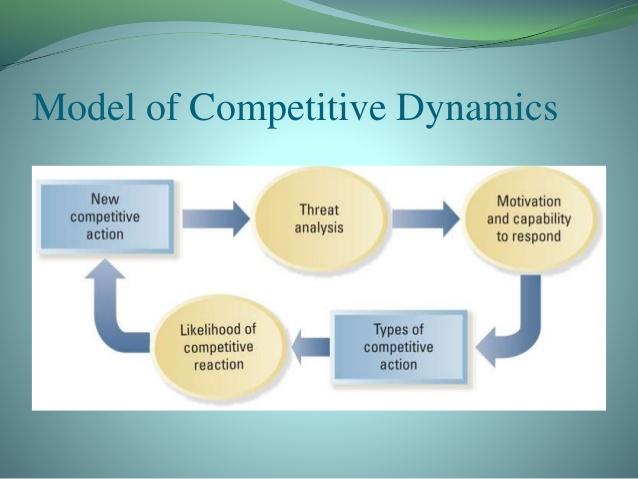 Model of Competitive Dynamics

New competitive action

Threat analysis

Motivation and capability to respond

Types of competitive action

Likelihood of competitive reaction